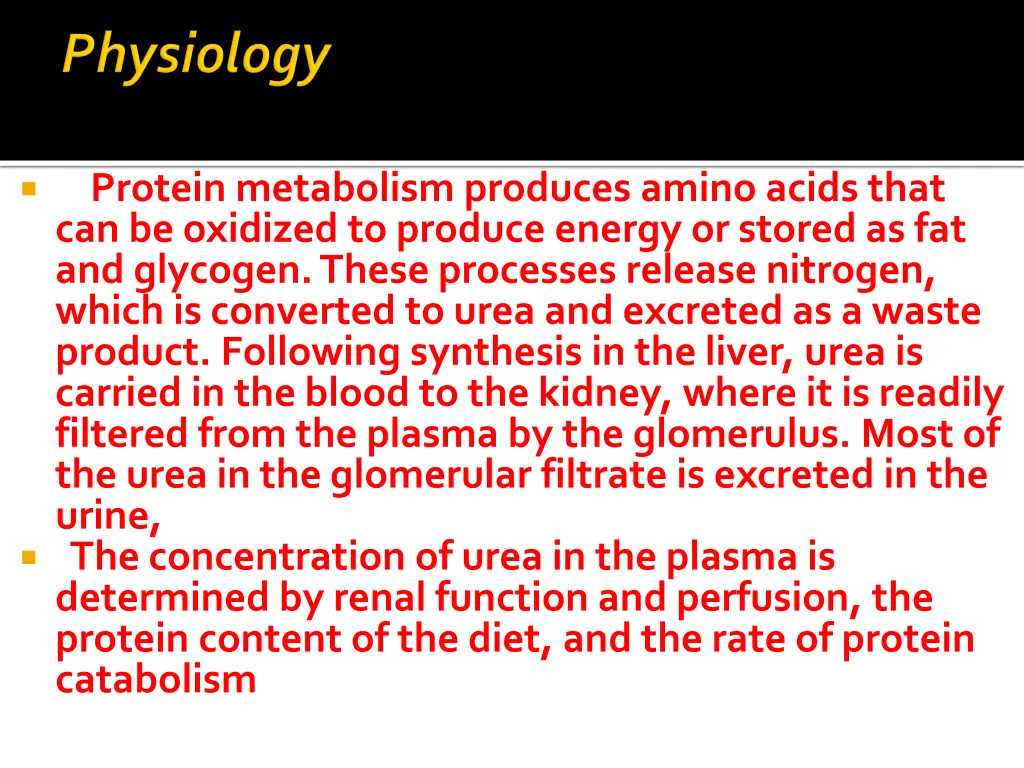 Physiology

Protein metabolism produces amino acids that can be oxidized to produce energy or stored as fat and glycogen. These processes release nitrogen, which is converted to urea and excreted as a waste product. Following synthesis in the liver, urea is carried in the blood to the kidney, where it is readily filtered from the plasma by the glomerulus. Most of the urea in the glomerular filtrate is excreted in the urine,

The concentration of urea in the plasma is determined by renal function and perfusion, the protein content of the diet, and the rate of protein catabolism